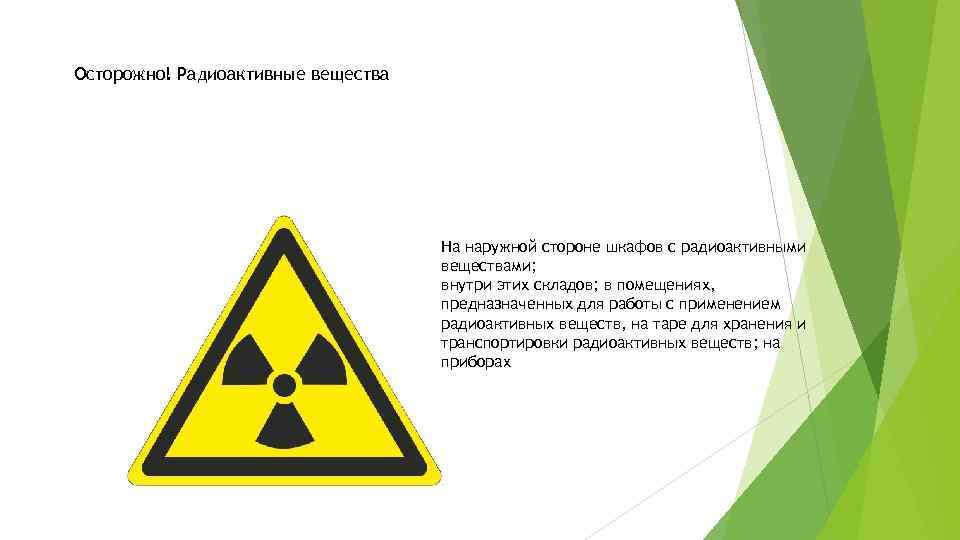 Осторожно! Радиоактивные вещества

На наружной стороне шкафов с радиоактивными веществами;
внутри этих складов; в помещениях, предназначенных для работы с применением радиоактивных веществ, на таре для хранения и транспортировки радиоактивных веществ; на приборах